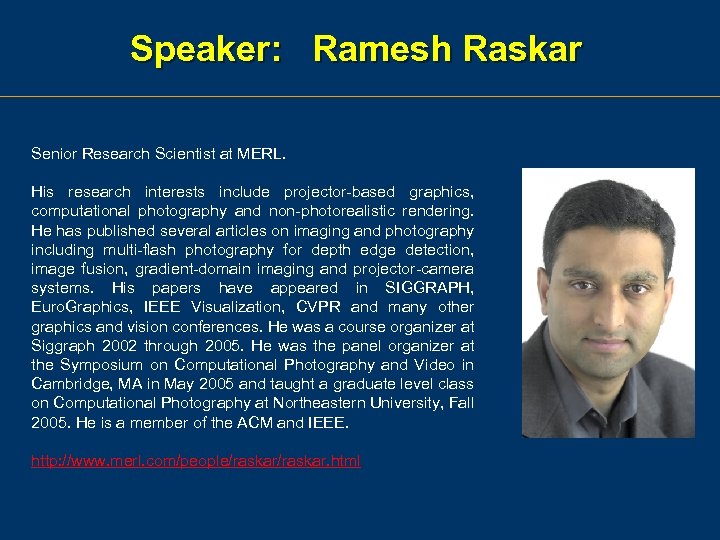 Speaker: Ramesh Raskar

Senior Research Scientist at MERL.

His research interests include projector-based graphics, computational photography and non-photorealistic rendering. He has published several articles on imaging and photography including multi-flash photography for depth edge detection, image fusion, gradient-domain imaging and projector-camera systems. His papers have appeared in SIGGRAPH, EuroGraphics, IEEE Visualization, CVPR and many other graphics and vision conferences. He was a course organizer at Siggraph 2002 through 2005. He was the panel organizer at the Symposium on Computational Photography and Video in Cambridge, MA in May 2005 and taught a graduate level class on Computational Photography at Northeastern University, Fall 2005. He is a member of the ACM and IEEE.

http://www.merl.com/people/raskar/raskar.html